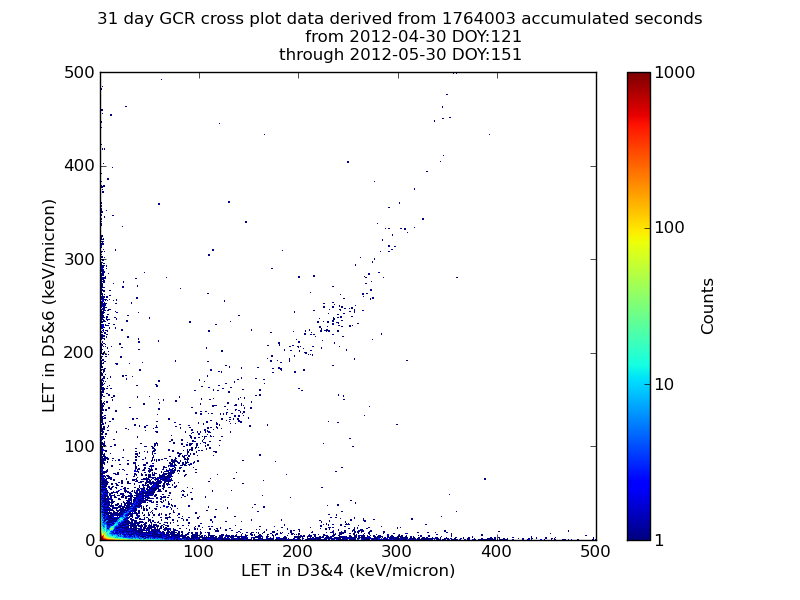 31 day GCR cross plot data derived from 1764003 accumulated seconds
from 2012-04-30 DOY:121
through 2012-05-30 DOY:151

LET in D5&6 (keV/micron)

500
400
300
200
100
0

0
100
200
300
400
500

LET in D3&4 (keV/micron)

1000
100
10
1

Counts